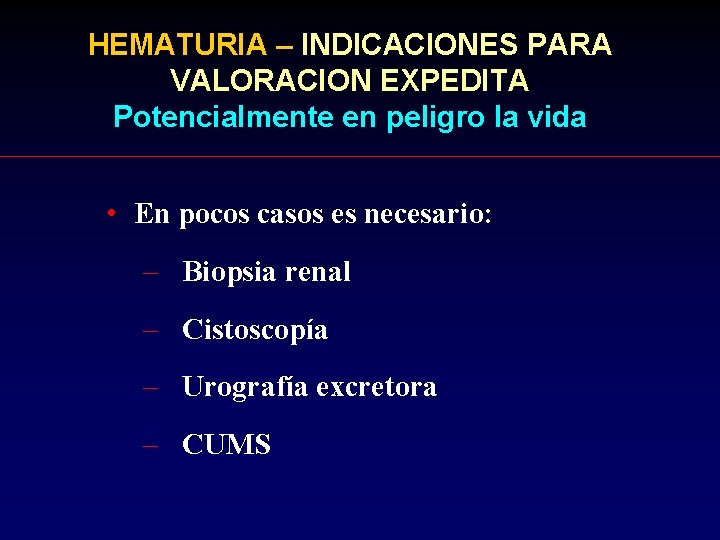 HEMATURIA – INDICACIONES PARA VALORACION EXPEDITA
Potencialmente en peligro la vida

• En pocos casos es necesario:
– Biopsia renal
– Cistoscopía
– Urografía excretora
– CUMS